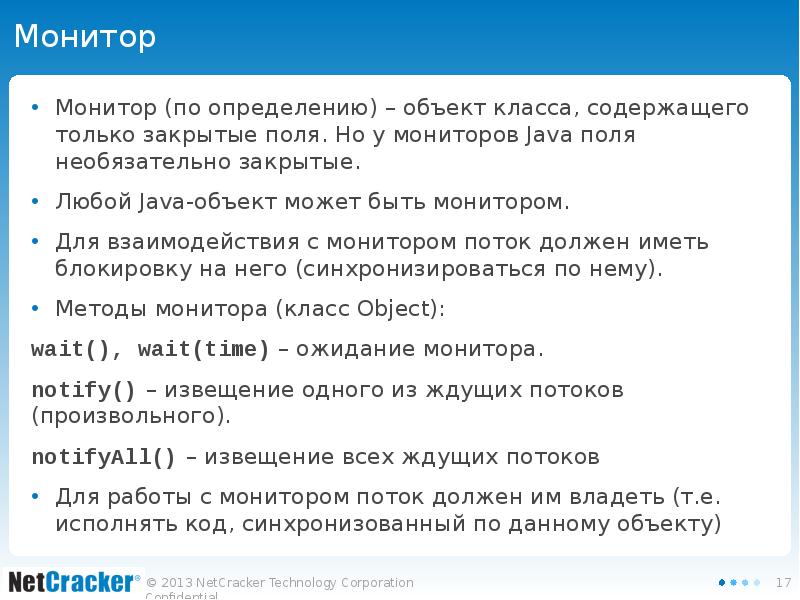 Монитор

• Монитор (по определению) – объект класса, содержащего только закрытые поля. Но у мониторов Java поля необязательно закрытые.

• Любой Java-объект может быть монитором.

• Для взаимодействия с монитором поток должен иметь блокировку на него (синхронизироваться по нему).

• Методы монитора (класс Object):

wait(), wait(time) – ожидание монитора.

notify() – извещение одного из ждущих потоков (произвольного).

notifyAll() – извещение всех ждущих потоков

• Для работы с монитором поток должен им владеть (т.е. исполнять код, синхронизованный по данному объекту)

NetCracker®

© 2013 NetCracker Technology Corporation Confidential

17